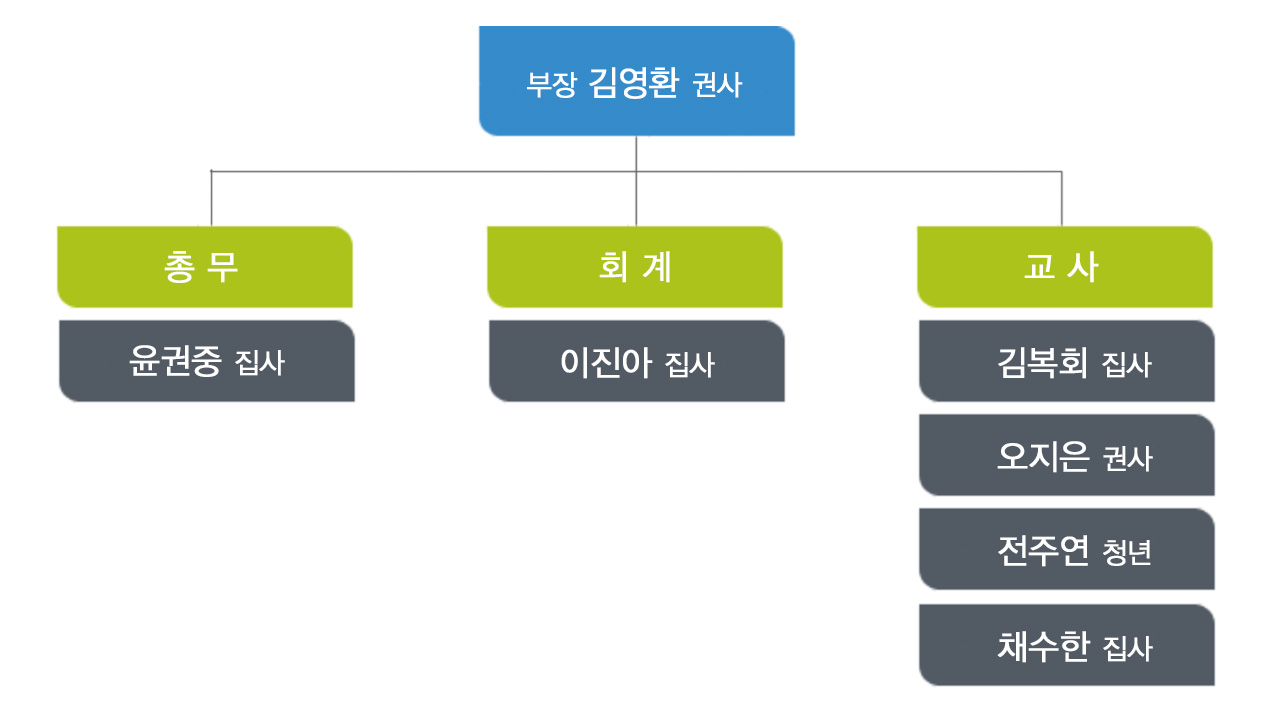 부장 김영환 권사

총 무

윤권중 집사

회 계

이진아 집사

교 사

김복회 집사

오지은 권사

전주연 청년

채수한 집사